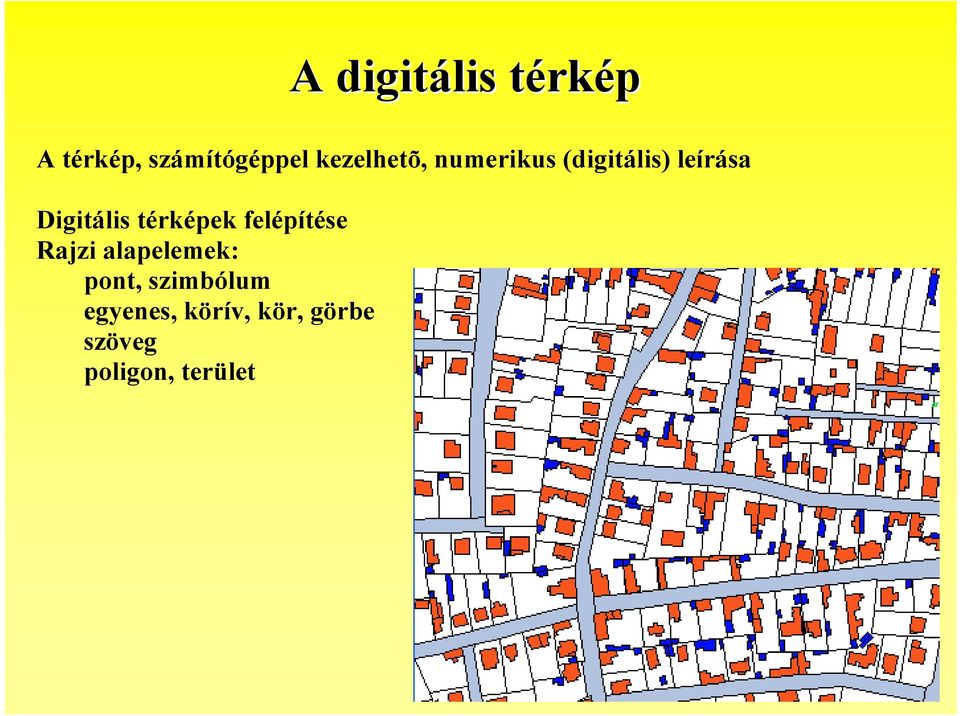 A digitális térkép

A térkép, számítógéppel kezelhetõ, numerikus (digitális) leírása

Digitális térképek felépítése
Rajzi alapelemek:
pont, szimbólum
egyenes, körív, kör, görbe
szöveg
poligon, terület